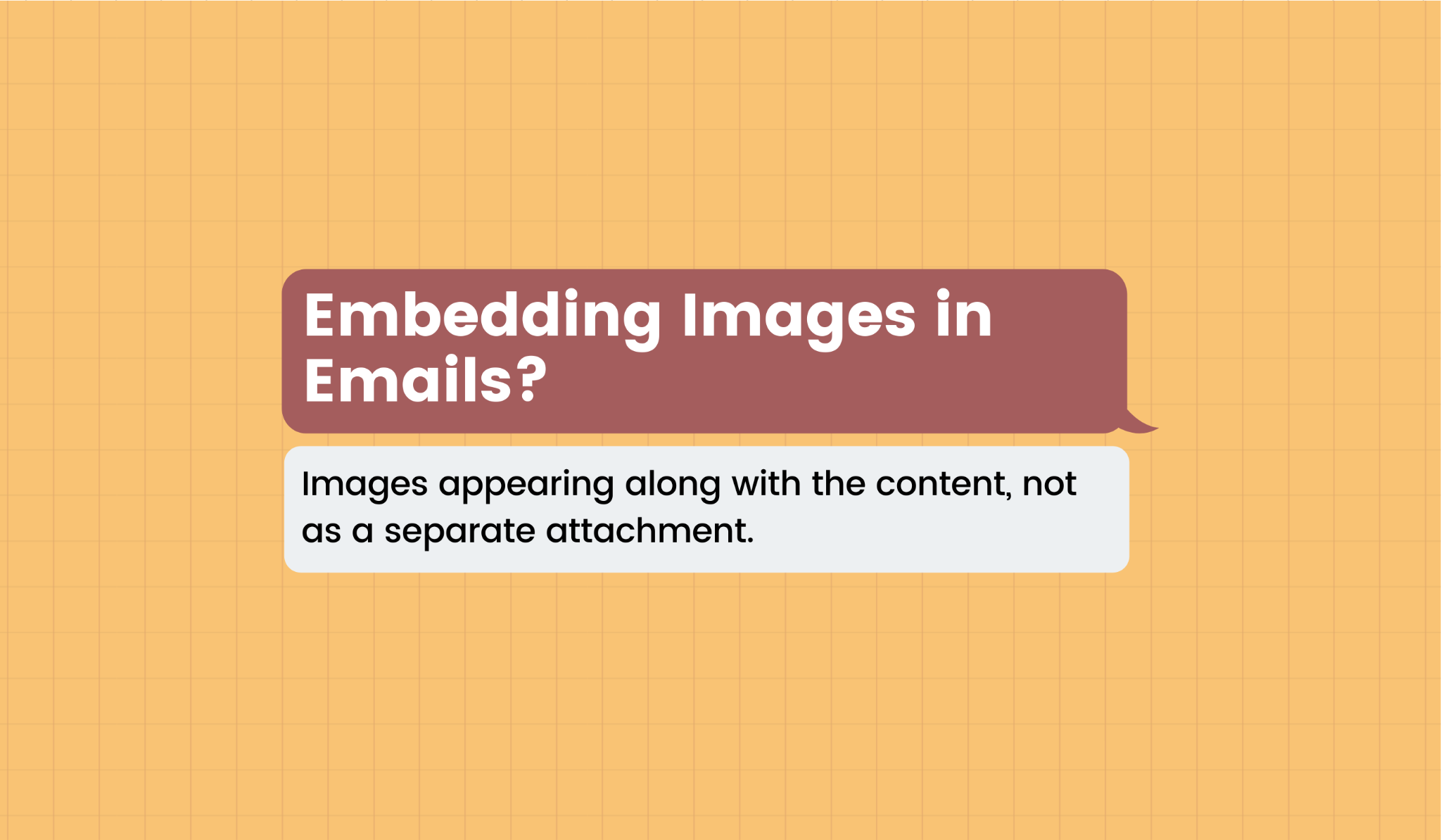 Embedding Images in Emails?

Images appearing along with the content, not as a separate attachment.